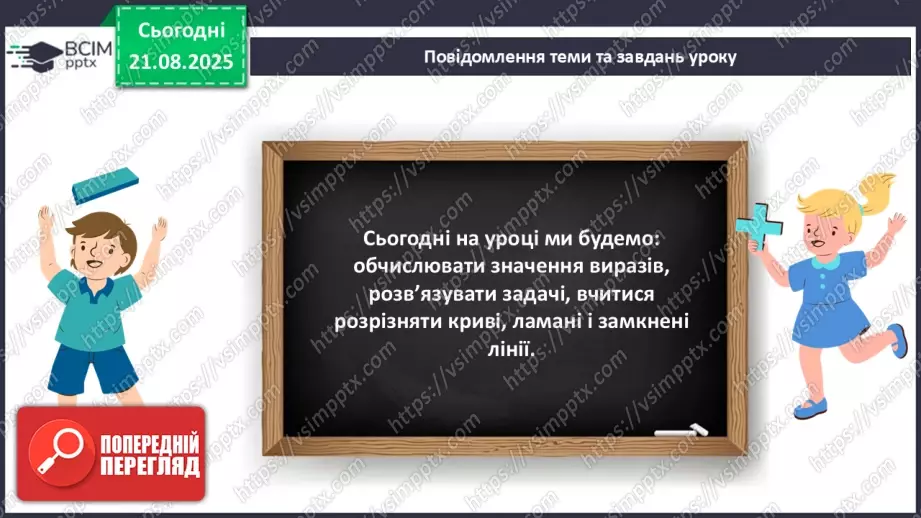 ВСІМ pptx

Сьогодні 21.08.2025

Повідомлення теми та завдань уроку

Сьогодні на уроці ми будемо: обчислювати значення виразів, розв'язувати задачі, вчитися розрізняти криві, ламані і замкнені лінії.

ПОПЕРЕДНІЙ ПЕРЕГЛЯД

https://vsimpptx.com